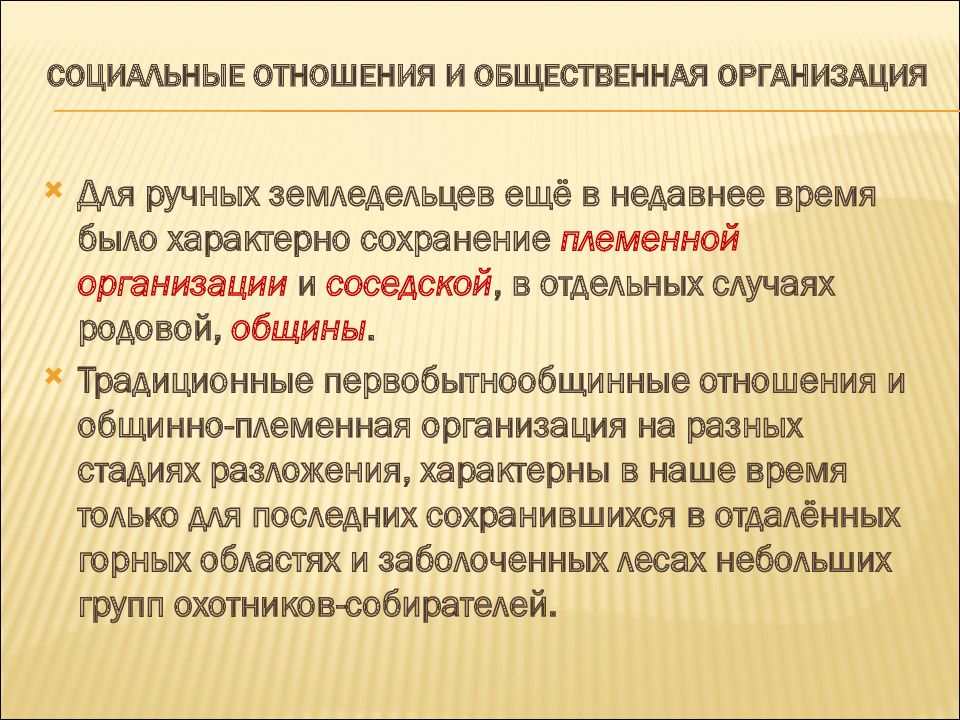 СОЦИАЛЬНЫЕ ОТНОШЕНИЯ И ОБЩЕСТВЕННАЯ ОРГАНИЗАЦИЯ

Для ручных земледельцев ещё в недавнее время было характерно сохранение племенной организации и соседской, в отдельных случаях родовой, общины.

Традиционные первобытнообщинные отношения и общинно-племенная организация на разных стадиях разложения, характерны в наше время только для последних сохранившихся в отдалённых горных областях и заболоченных лесах небольших групп охотников-собирателей.